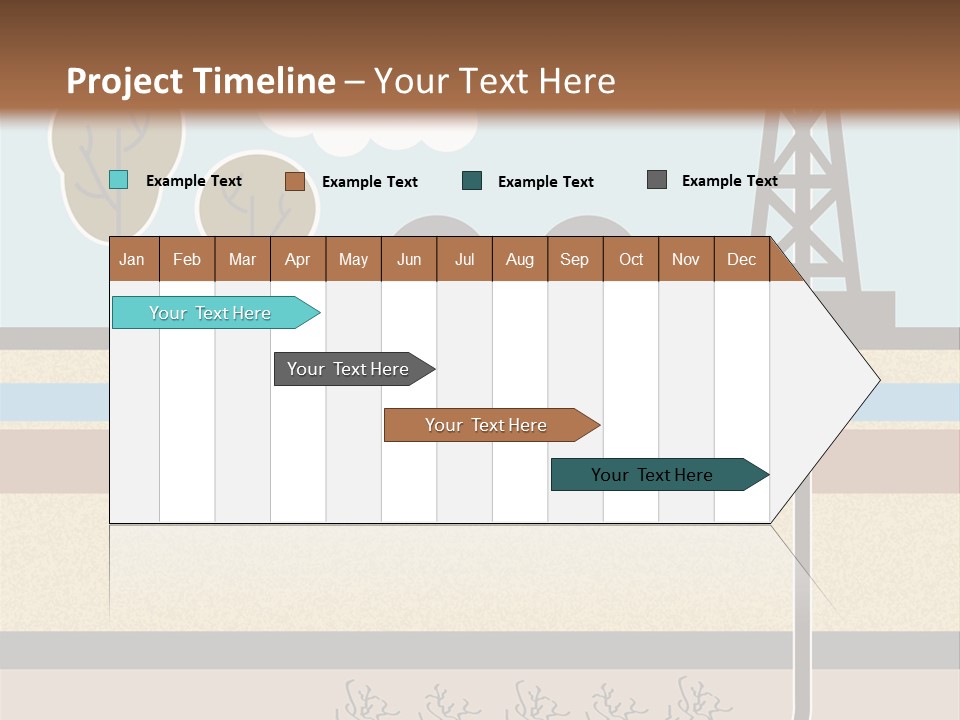 Project Timeline – Your Text Here

Example Text
Example Text
Example Text
Example Text

| Jan | Feb | Mar | Apr | May | Jun | Jul | Aug | Sep | Oct | Nov | Dec |
|---|---|---|---|---|---|---|---|---|---|---|---|

Your Text Here

Your Text Here

Your Text Here

Your Text Here